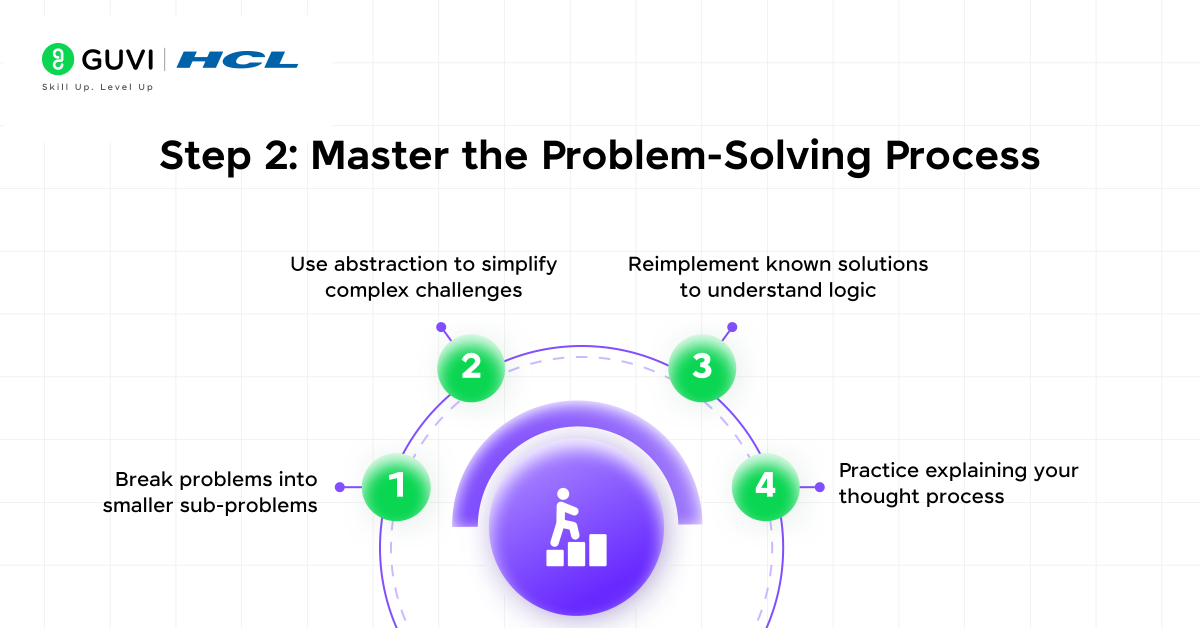 GUVI | HCL
Skill Up. Level Up

Step 2: Master the Problem-Solving Process

Use abstraction to simplify complex challenges

Reimplement known solutions to understand logic

2

3

Break problems into smaller sub-problems

1

4

Practice explaining your thought process